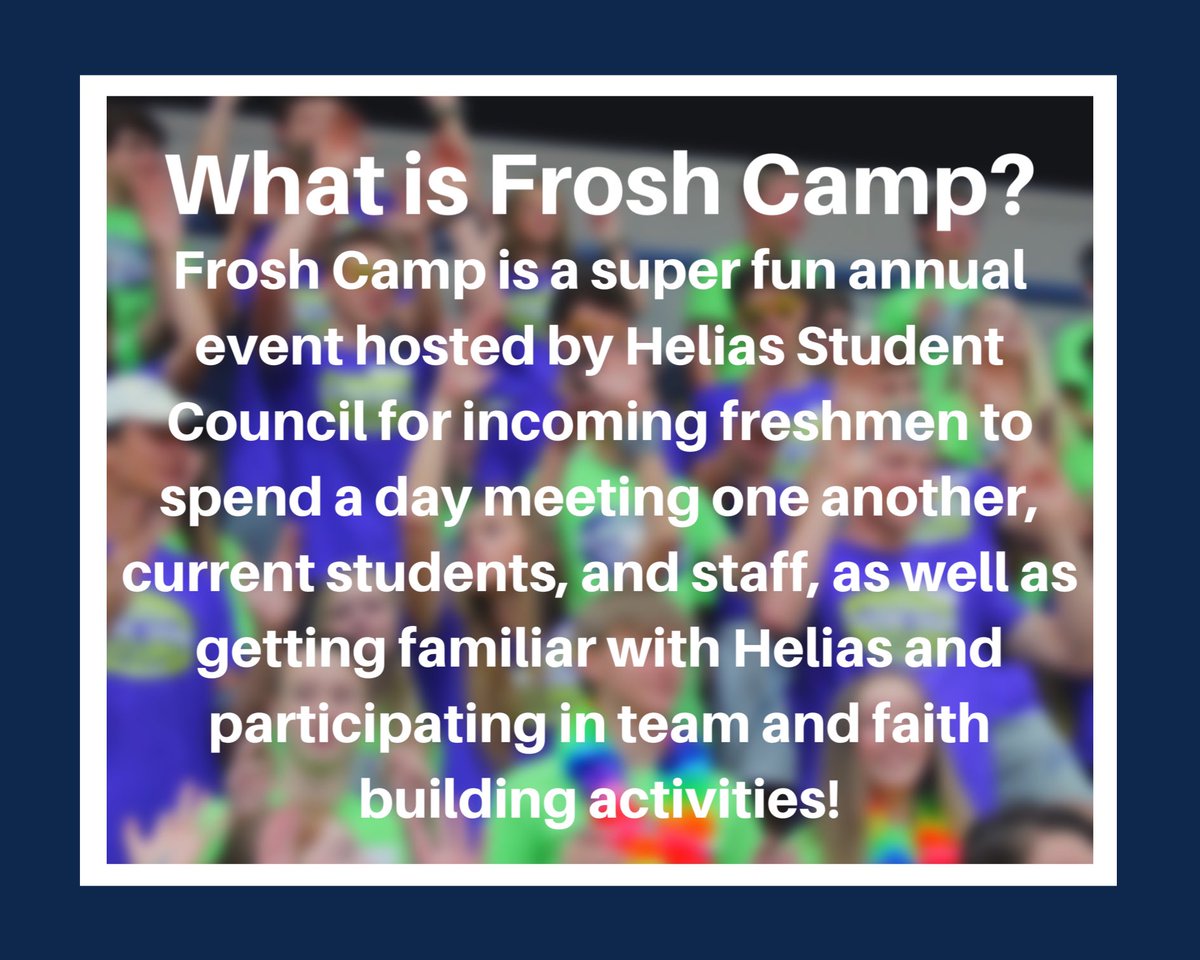 What is Frosh Camp?

Frosh Camp is a super fun annual event hosted by Helias Student Council for incoming freshmen to spend a day meeting one another, current students, and staff, as well as getting familiar with Helias and participating in team and faith building activities!